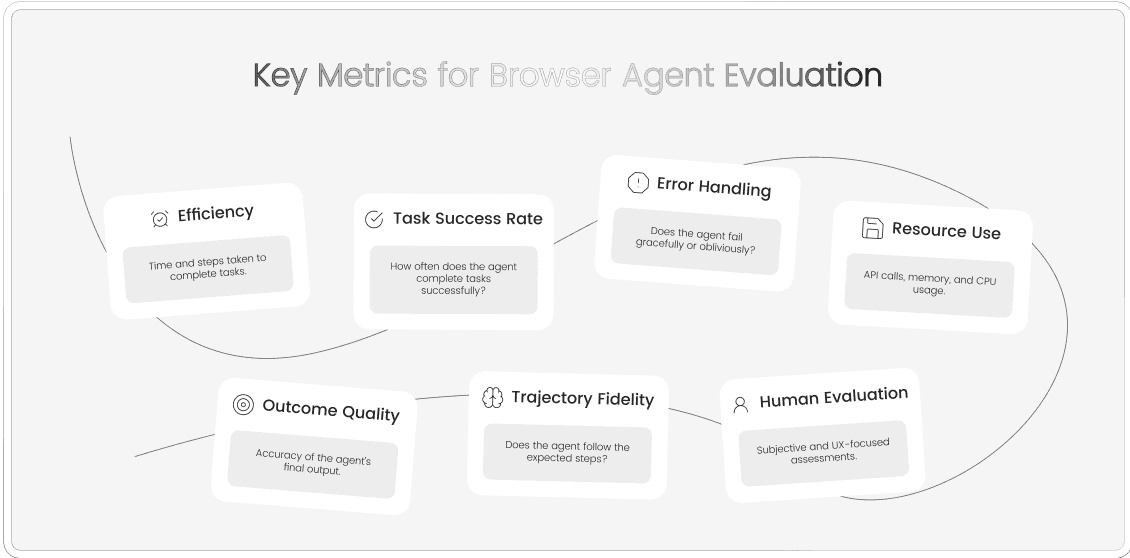 Key Metrics for Browser Agent Evaluation

Efficiency

Time and steps taken to complete tasks.

Task Success Rate

How often does the agent complete tasks successfully?

Error Handling

Does the agent fail gracefully or obliviously?

Resource Use

API calls, memory, and CPU usage.

Outcome Quality

Accuracy of the agent's final output.

Trajectory Fidelity

Does the agent follow the expected steps?

Human Evaluation

Subjective and UX-focused assessments.